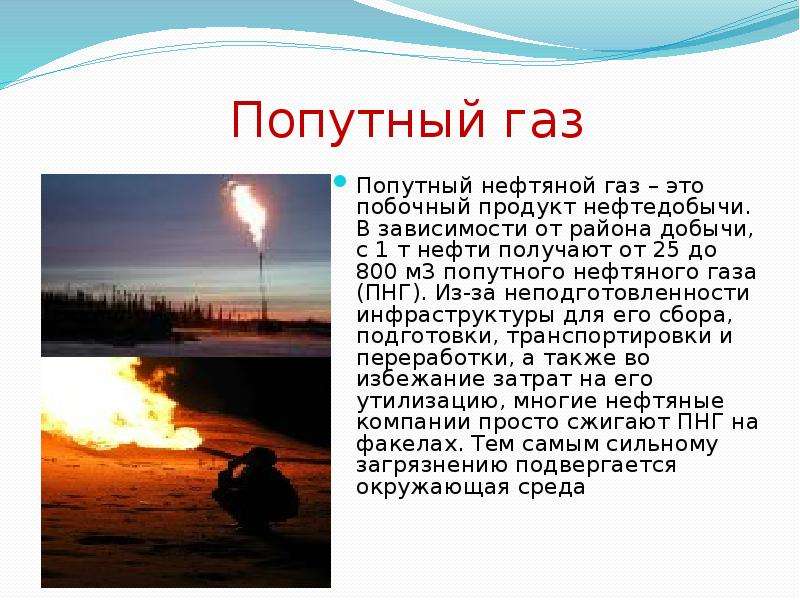 Попутный газ

• Попутный нефтяной газ – это побочный продукт нефтедобычи. В зависимости от района добычи, с 1 т нефти получают от 25 до 800 м3 попутного нефтяного газа (ПНГ). Из-за неподготовленности инфраструктуры для его сбора, подготовки, транспортировки и переработки, а также во избежание затрат на его утилизацию, многие нефтяные компании просто сжигают ПНГ на факелах. Тем самым сильному загрязнению подвергается окружающая среда